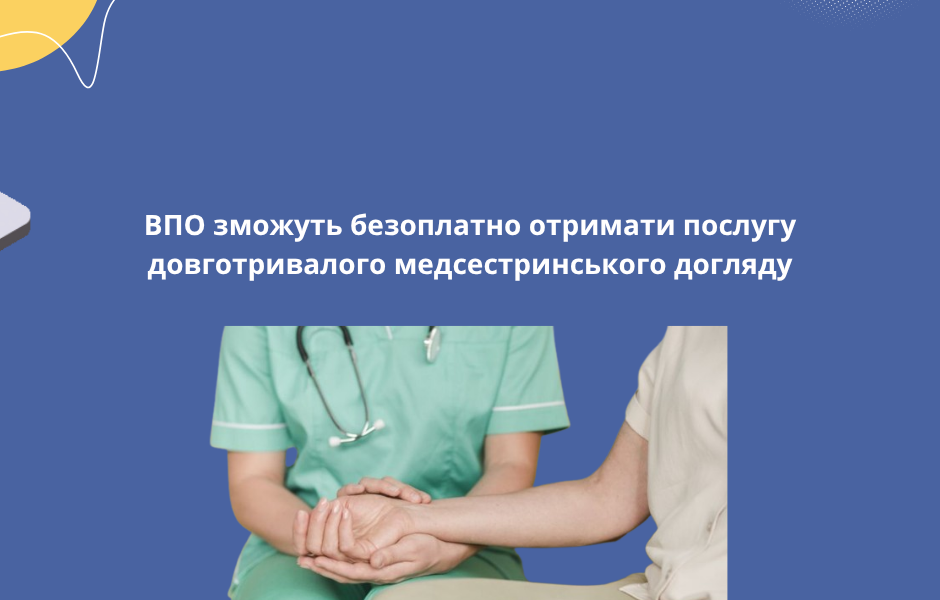 ВПО зможуть безоплатно отримати послугу довготривалого медсестринського догляду